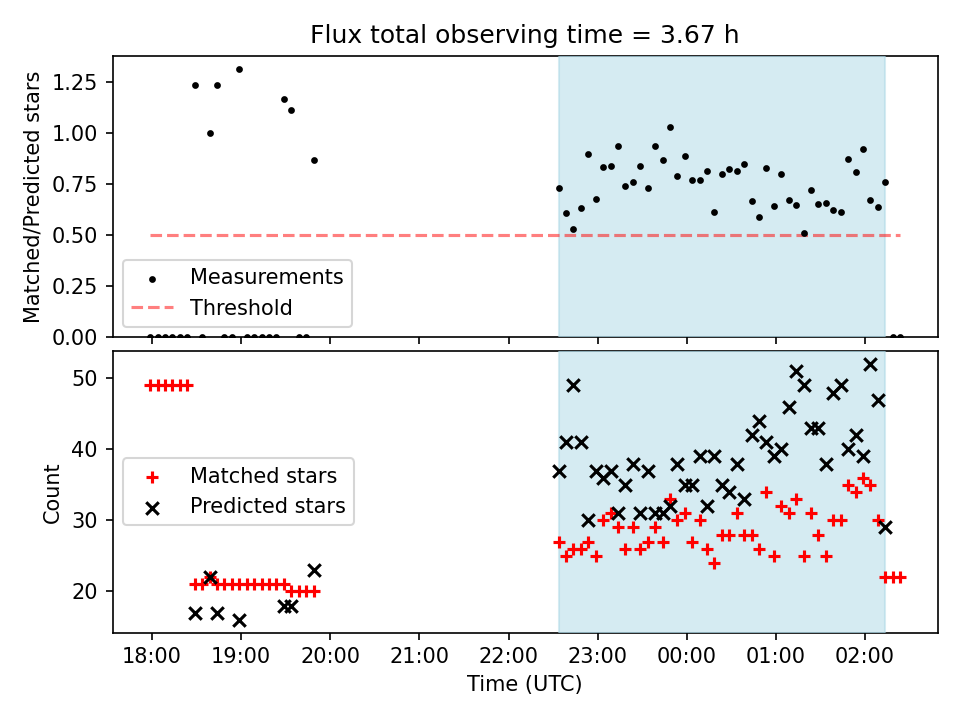 Flux total observing time = 3.67 h

Matched/Predicted stars

1.25
1.00
0.75
0.50
0.25
0.00

Measurements
Threshold

Count

50
40
30
20

Matched stars
Predicted stars

18:00 19:00 20:00 21:00 22:00 23:00 00:00 01:00 02:00

Time (UTC)